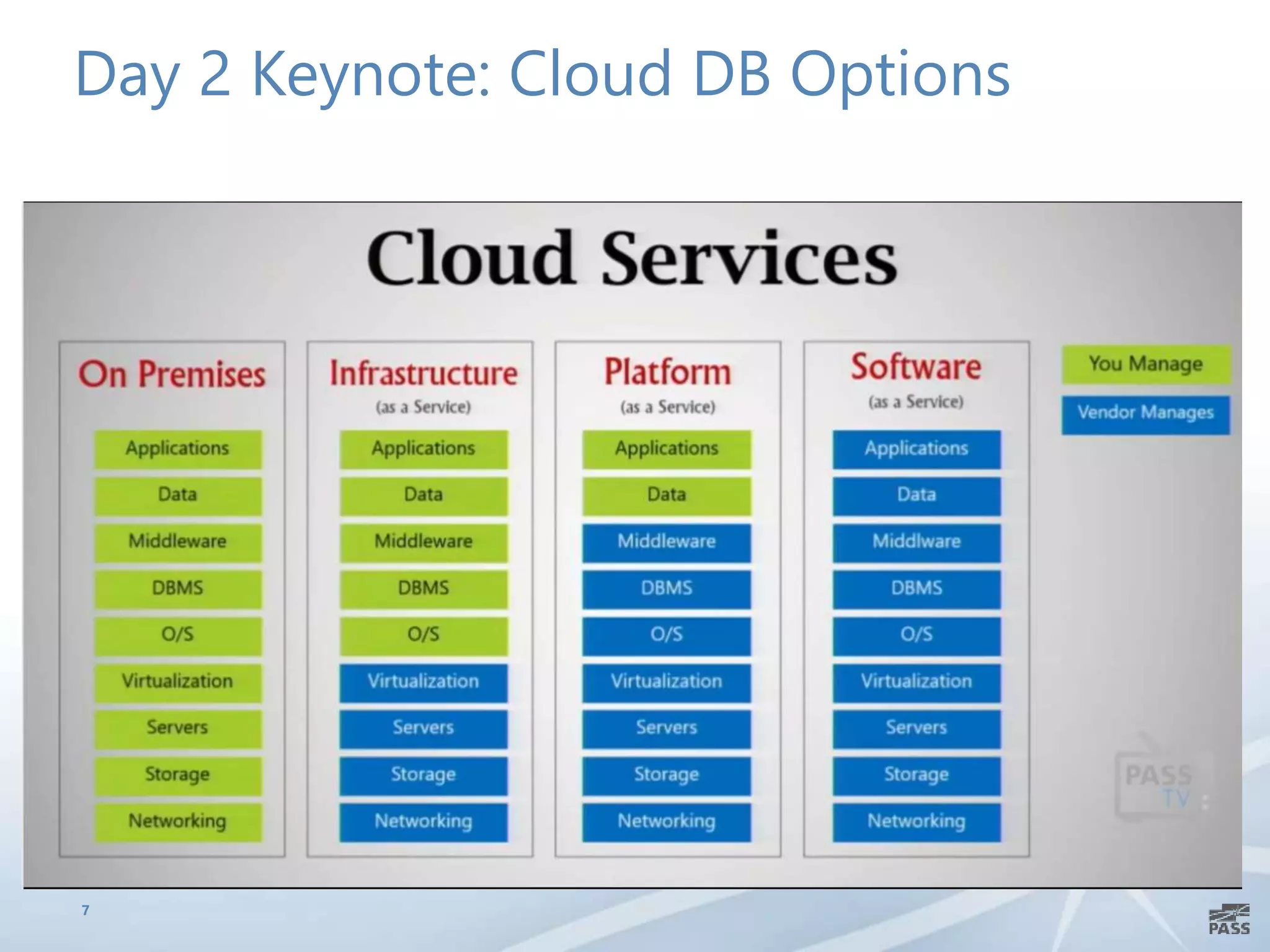 Day 2 Keynote: Cloud DB Options

Cloud Services

On Premises

Applications
Data
Middleware
DBMS
O/S
Virtualization
Servers
Storage
Networking

Infrastructure
(as a Service)

Applications
Data
Middleware
DBMS
O/S
Virtualization
Servers
Storage
Networking

Platform
(as a Service)

Applications
Data
Middleware
DBMS
O/S
Virtualization
Servers
Storage
Networking

Software
(as a Service)

Applications
Data
Middlware
DBMS
O/S
Virtualization
Servers
Storage
Networking

You Manage
Vendor Manages

PASS TV

7

PASS